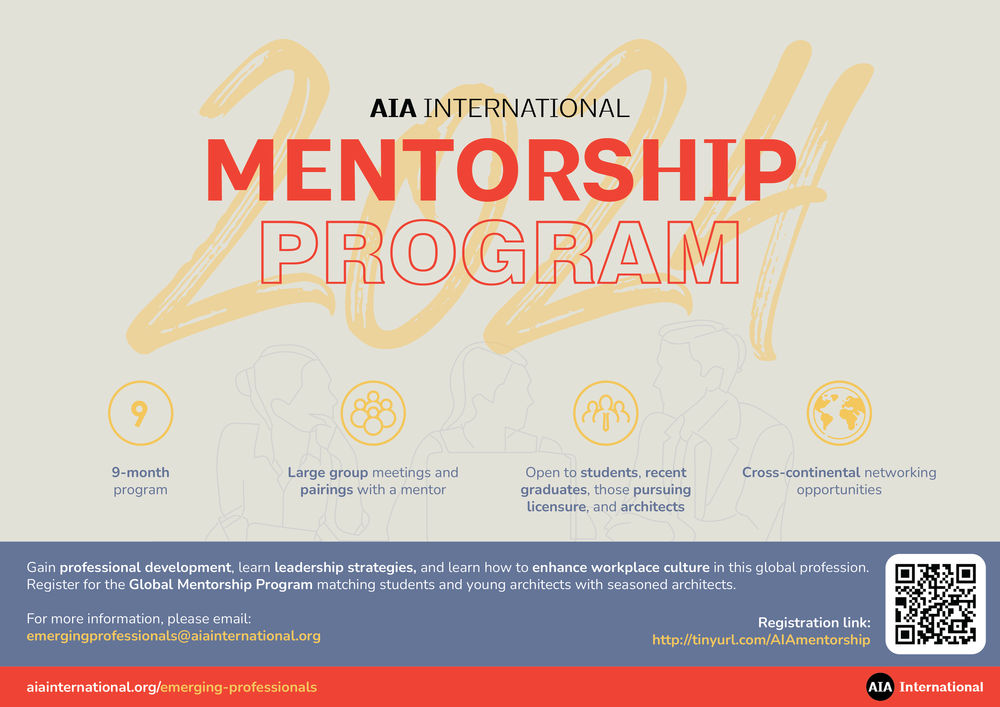 2024

AIA INTERNATIONAL
MENTORSHIP
PROGRAM

9

9-month program

Large group meetings and pairings with a mentor

Open to students, recent graduates, those pursuing licensure, and architects

Cross-continental networking opportunities

Gain professional development, learn leadership strategies, and learn how to enhance workplace culture in this global profession. Register for the Global Mentorship Program matching students and young architects with seasoned architects.

For more information, please email:
emergingprofessionals@aiainternational.org

Registration link:
http://tinyurl.com/AIAmentorship

aiainternational.org/emerging-professionals

AIA International